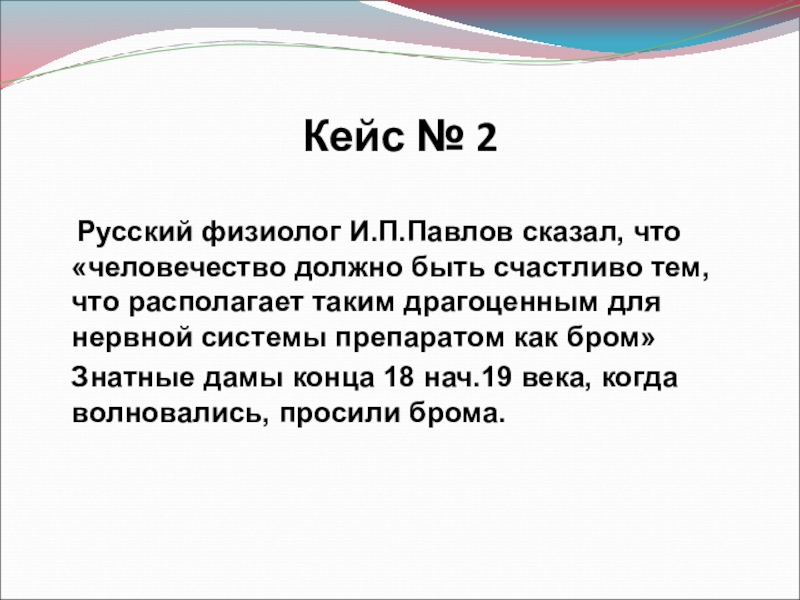 Кейс № 2

Русский физиолог И.П.Павлов сказал, что «человечество должно быть счастливо тем, что располагает таким драгоценным для нервной системы препаратом как бром»

Знатные дамы конца 18 нач.19 века, когда волновались, просили брома.